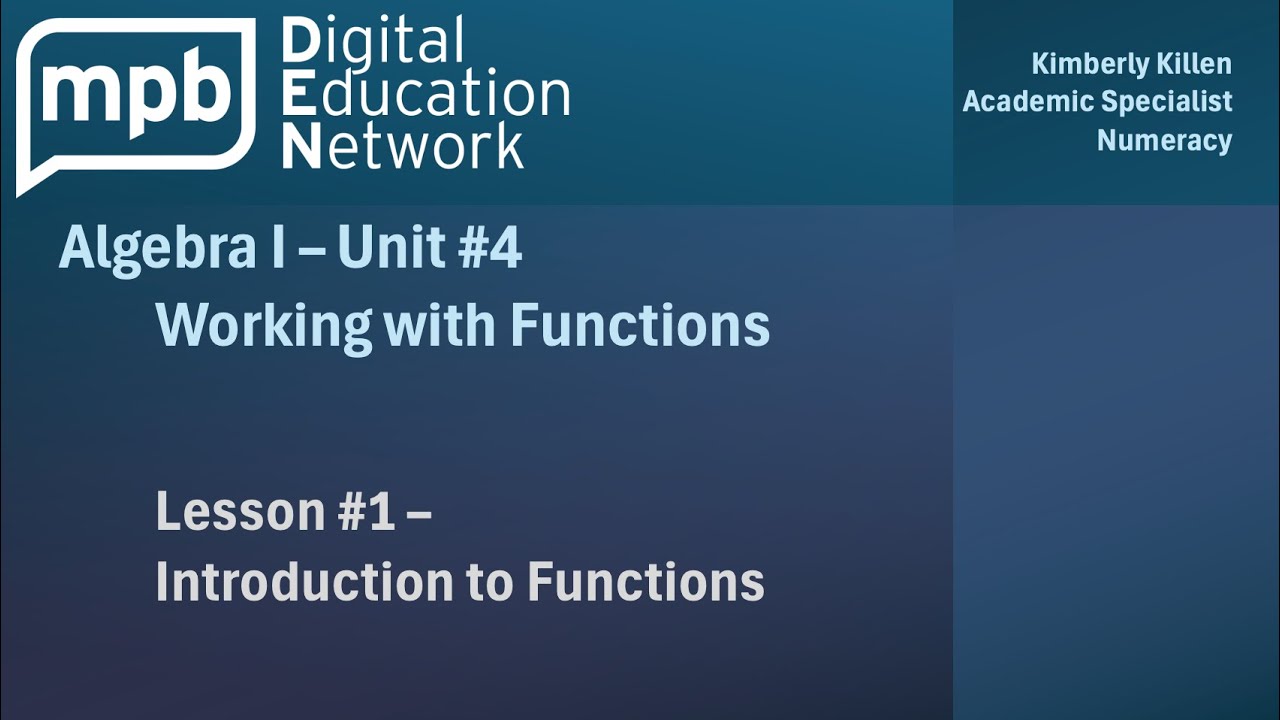 mpb Digital Education Network

Kimberly Killen
Academic Specialist
Numeracy

Algebra I – Unit #4
Working with Functions

Lesson #1 –
Introduction to Functions